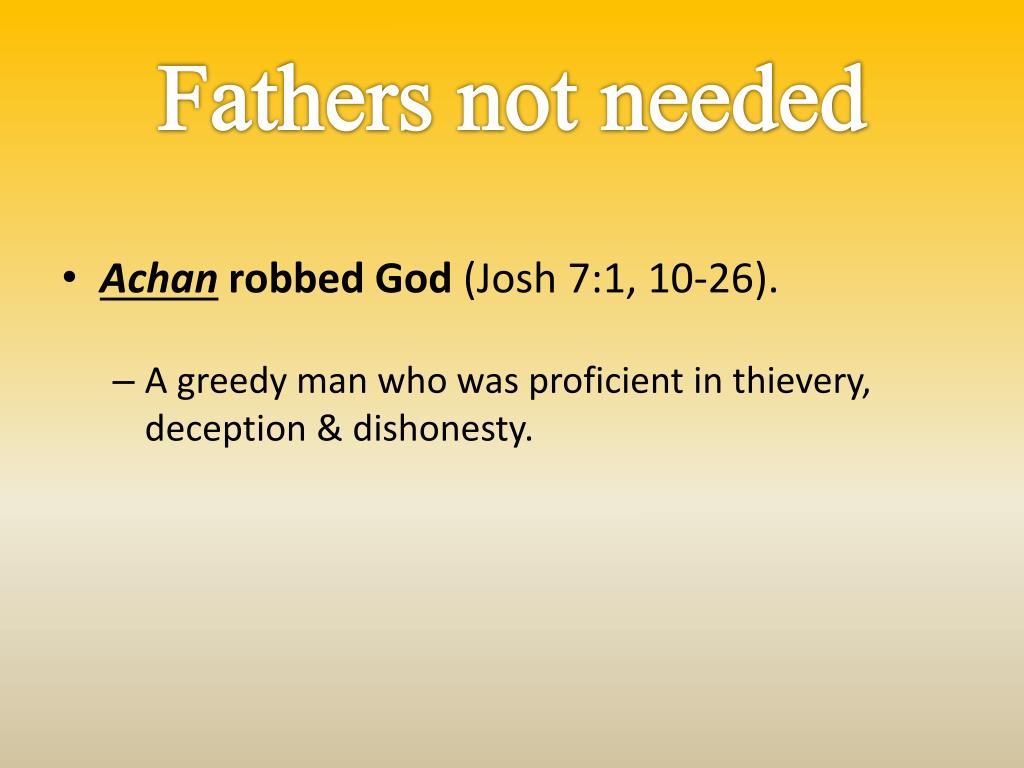 Fathers not needed

• Achan robbed God (Josh 7:1, 10-26).

– A greedy man who was proficient in thievery, deception & dishonesty.